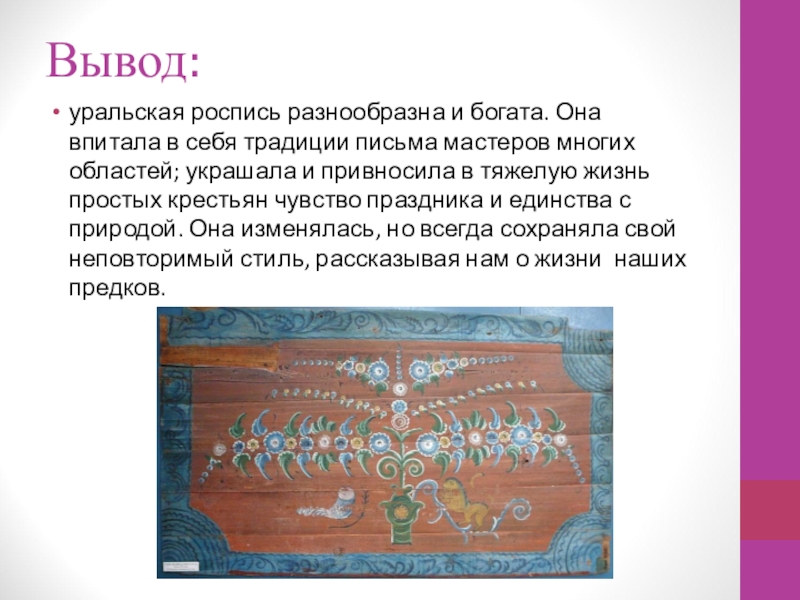 Вывод:

• уральская роспись разнообразна и богата. Она впитала в себя традиции письма мастеров многих областей; украшала и привносила в тяжелую жизнь простых крестьян чувство праздника и единства с природой. Она изменялась, но всегда сохраняла свой неповторимый стиль, рассказывая нам о жизни наших предков.